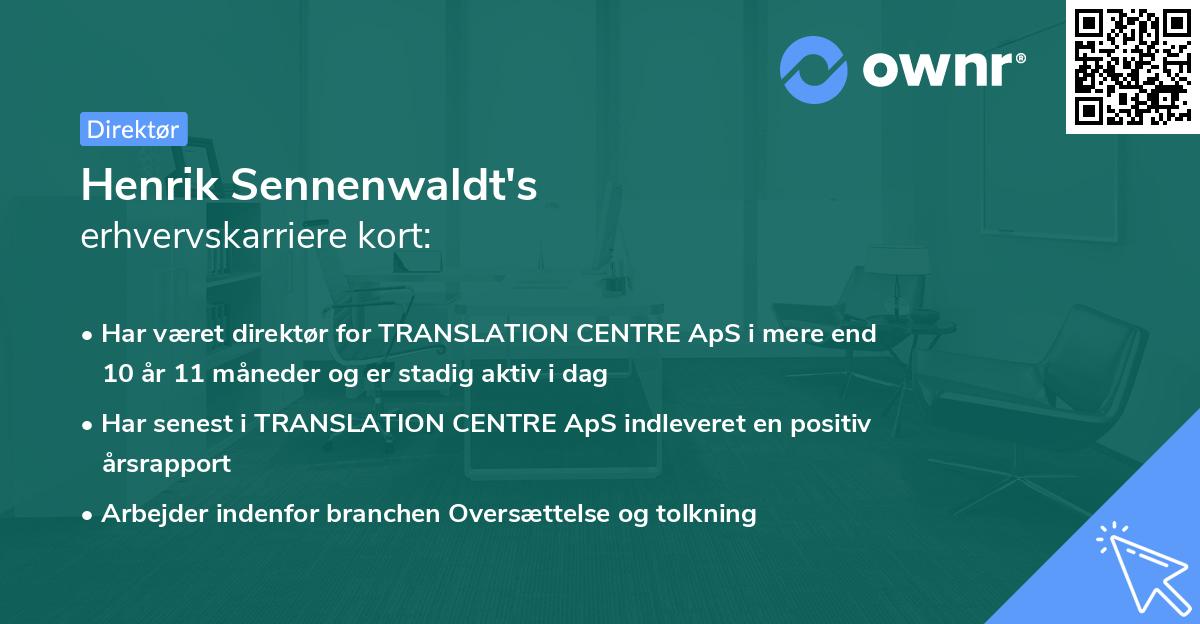 ownr®

Direktør

Henrik Sennenwaldt's
erhvervskarriere kort:

• Har været direktør for TRANSLATION CENTRE ApS i mere end 10 år 11 måneder og er stadig aktiv i dag
• Har senest i TRANSLATION CENTRE ApS indleveret en positiv årsrapport
• Arbejder indenfor branchen Oversættelse og tolkning